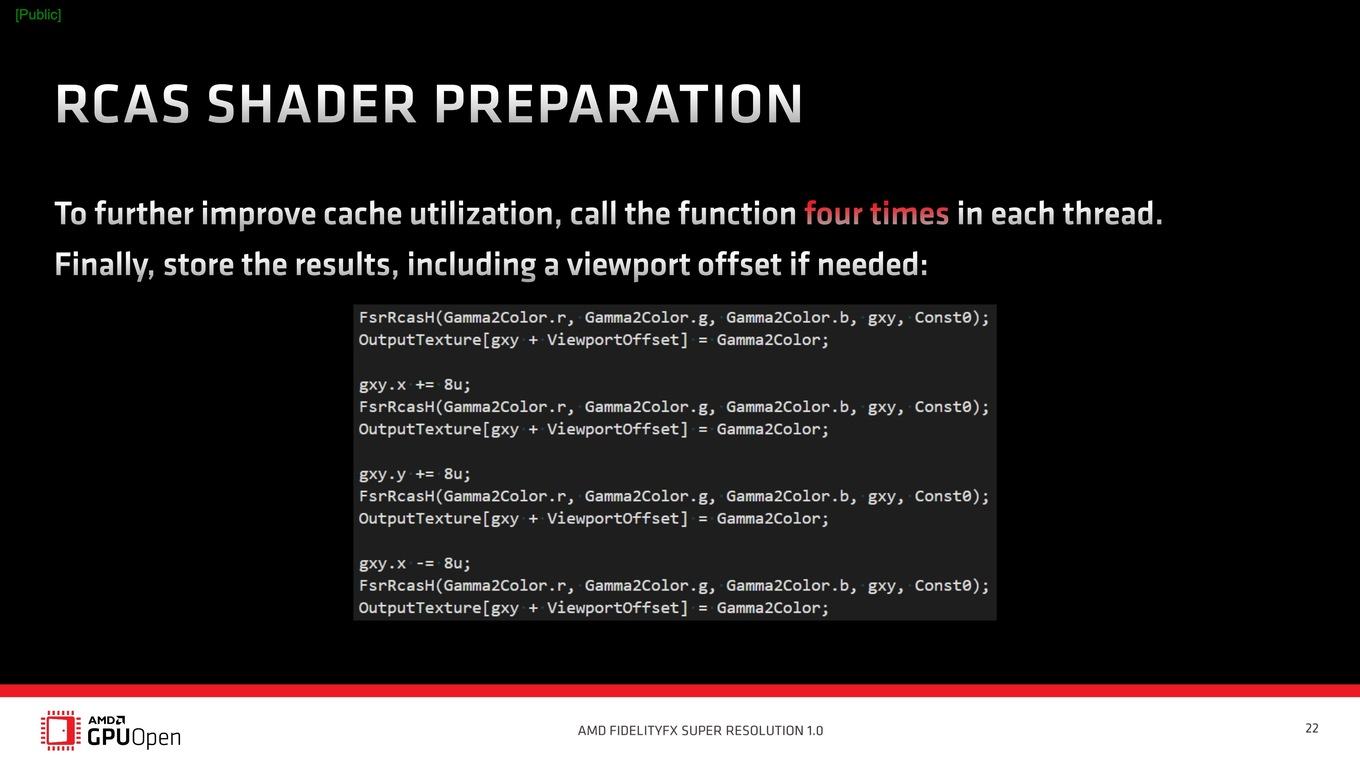 [Public]

RCAS SHADER PREPARATION

To further improve cache utilization, call the function four times in each thread.
Finally, store the results, including a viewport offset if needed:

FsrRcasH(Gamma2Color.r, Gamma2Color.g, Gamma2Color.b, gxy, Const0);
OutputTexture[gxy + ViewportOffset] = Gamma2Color;

gxy.x += 8u;
FsrRcasH(Gamma2Color.r, Gamma2Color.g, Gamma2Color.b, gxy, Const0);
OutputTexture[gxy + ViewportOffset] = Gamma2Color;

gxy.y += 8u;
FsrRcasH(Gamma2Color.r, Gamma2Color.g, Gamma2Color.b, gxy, Const0);
OutputTexture[gxy + ViewportOffset] = Gamma2Color;

gxy.x -= 8u;
FsrRcasH(Gamma2Color.r, Gamma2Color.g, Gamma2Color.b, gxy, Const0);
OutputTexture[gxy + ViewportOffset] = Gamma2Color;

AMD GPUOpen

AMD FIDELITYFX SUPER RESOLUTION 1.0

22